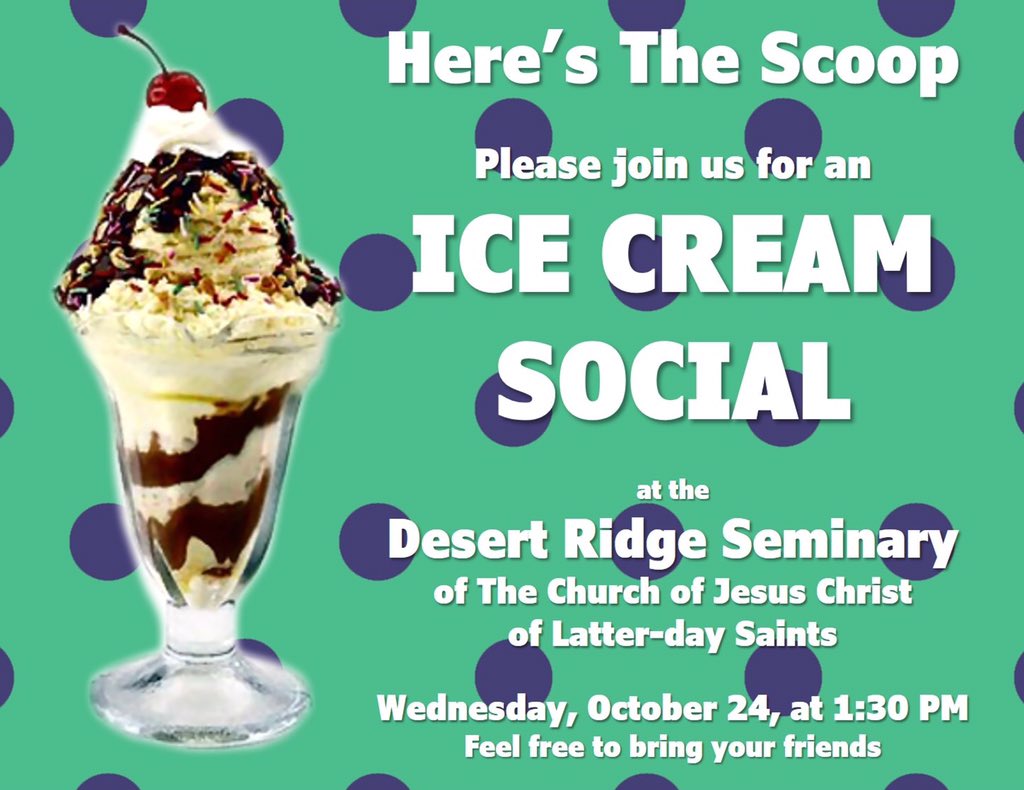 Here's The Scoop

Please join us for an

ICE CREAM SOCIAL

at the

Desert Ridge Seminary
of The Church of Jesus Christ of Latter-day Saints

Wednesday, October 24, at 1:30 PM
Feel free to bring your friends